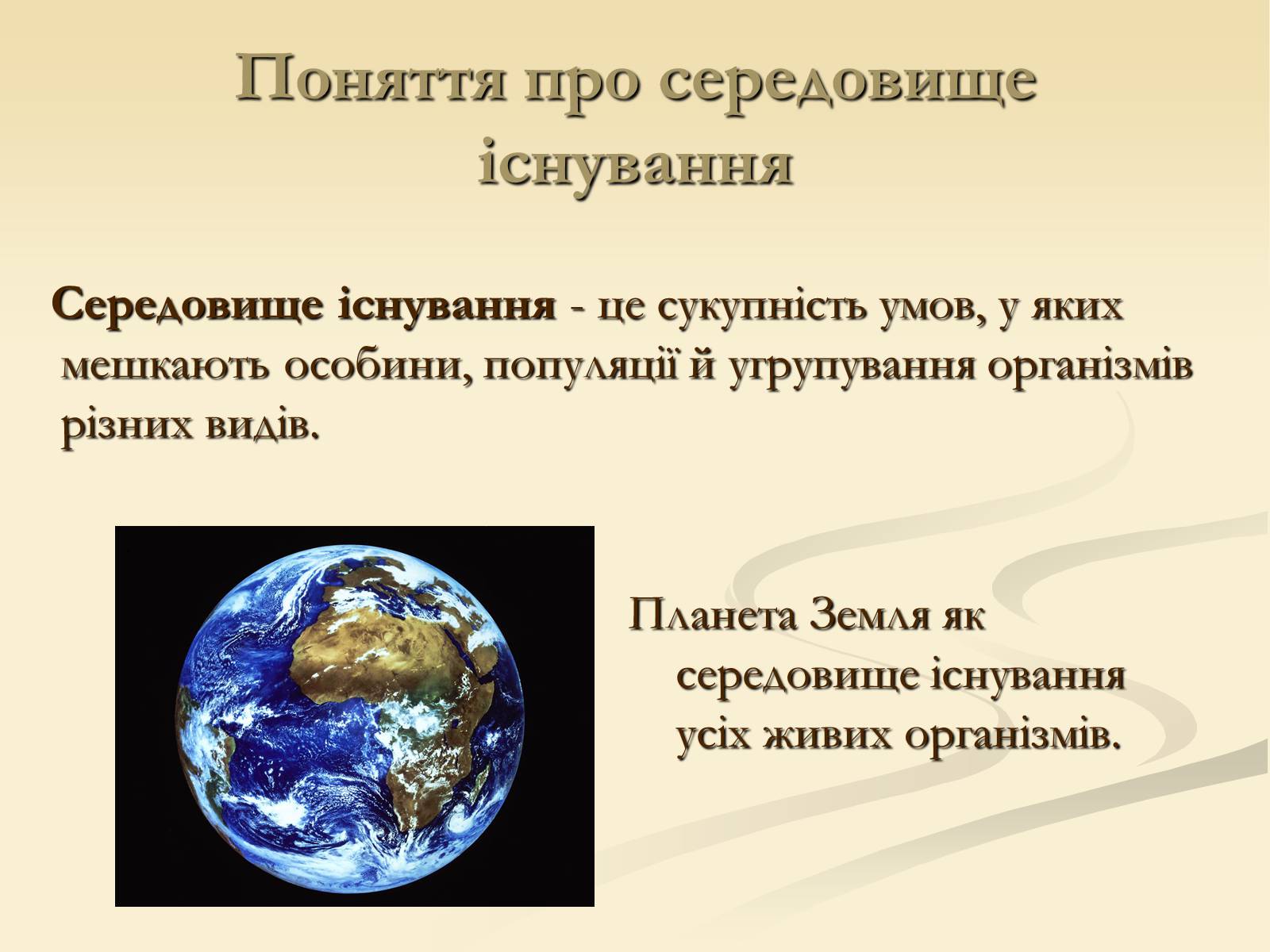 Поняття про середовище існування

Середовище існування - це сукупність умов, у яких мешкають особини, популяції й угрупування організмів різних видів.

Планета Земля як середовище існування усіх живих організмів.